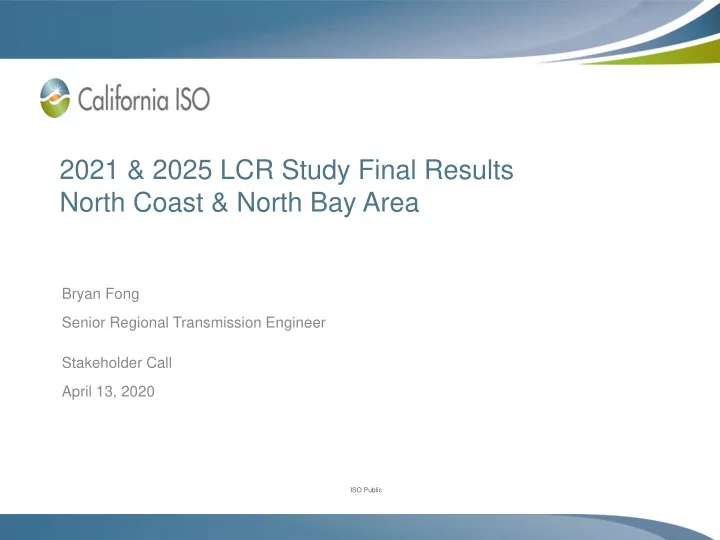 California ISO

2021 & 2025 LCR Study Final Results
North Coast & North Bay Area

Bryan Fong

Senior Regional Transmission Engineer

Stakeholder Call

April 13, 2020

ISO Public